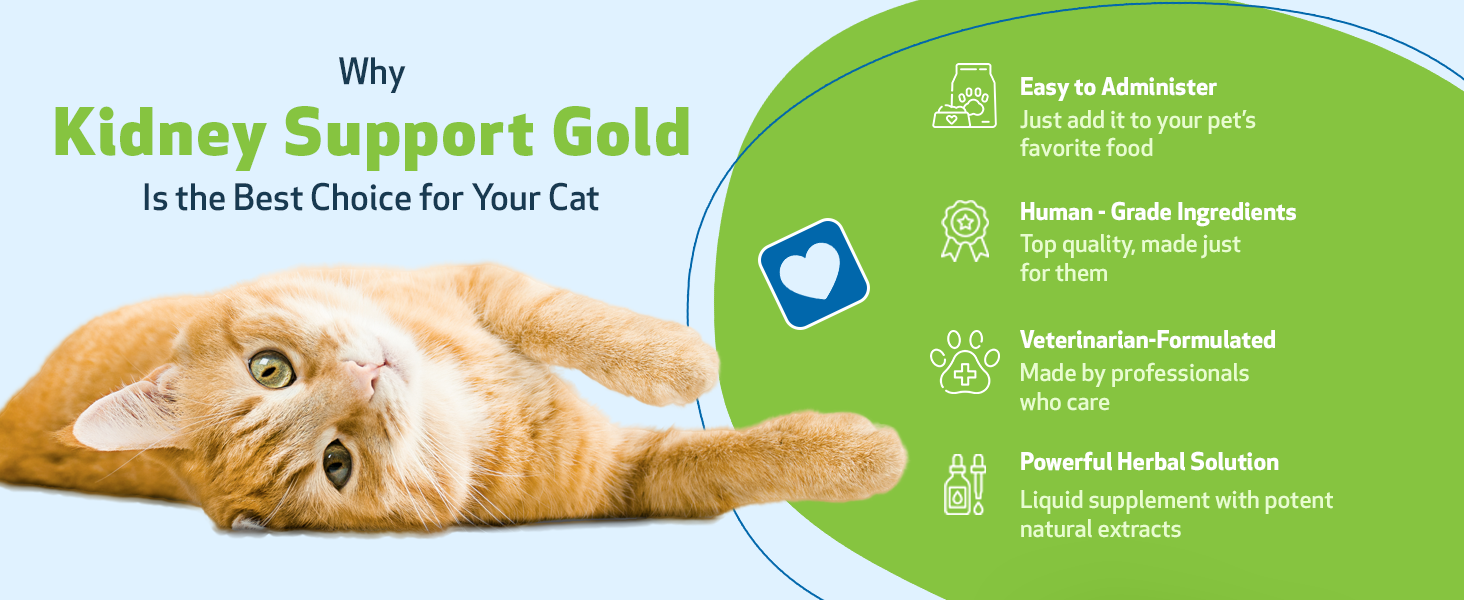 Why
Kidney Support Gold
Is the Best Choice for Your Cat

Easy to Administer
Just add it to your pet's favorite food

Human - Grade Ingredients
Top quality, made just for them

Veterinarian-Formulated
Made by professionals who care

Powerful Herbal Solution
Liquid supplement with potent natural extracts